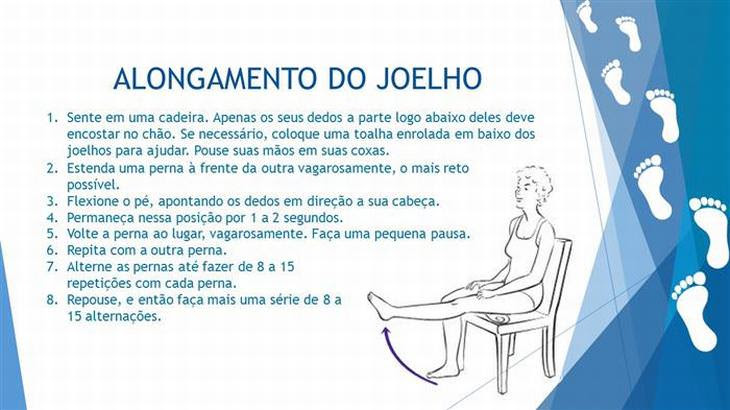 ALONGAMENTO DO JOELHO

1. Sente em uma cadeira. Apenas os seus dedos a parte logo abaixo deles deve encostar no chão. Se necessário, coloque uma toalha enrolada em baixo dos joelhos para ajudar. Pouse suas mãos em suas coxas.
2. Estenda uma perna à frente da outra vagarosamente, o mais reto possível.
3. Flexione o pé, apontando os dedos em direção a sua cabeça.
4. Permaneça nessa posição por 1 a 2 segundos.
5. Volte a perna ao lugar, vagarosamente. Faça uma pequena pausa.
6. Repita com a outra perna.
7. Alterne as pernas até fazer de 8 a 15 repetições com cada perna.
8. Repouse, e então faça mais uma série de 8 a 15 alternações.